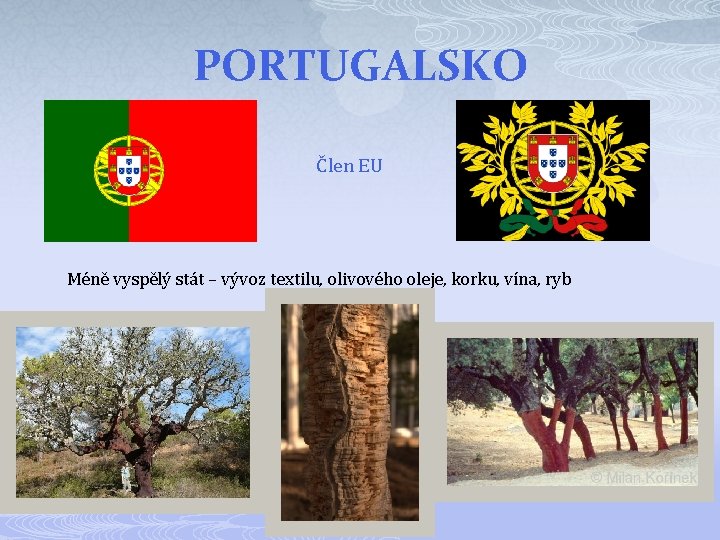 PORTUGALSKO

Člen EU

Méně vyspělý stát – vývoz textilu, olivového oleje, korku, vína, ryb

© Milan Kořínek